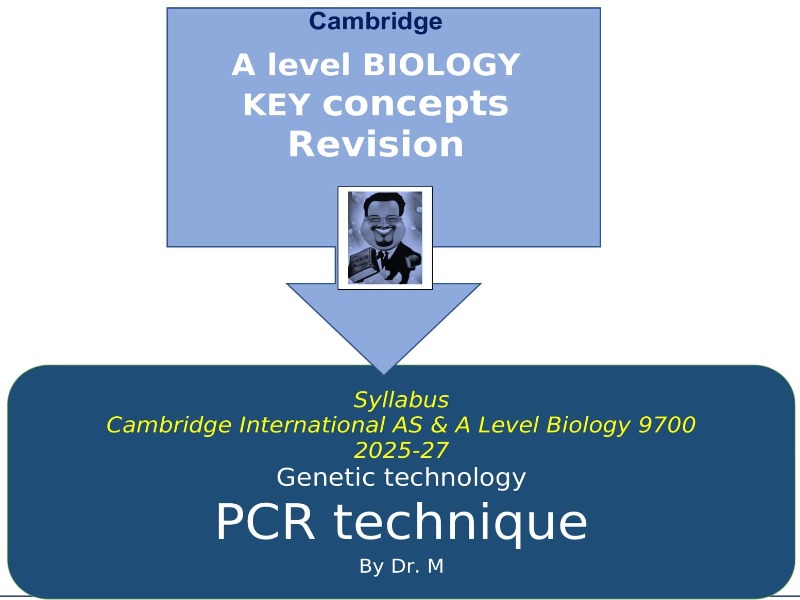 Cambridge

A level BIOLOGY
KEY concepts
Revision

Syllabus
Cambridge International AS & A Level Biology 9700
2025-27

Genetic technology

PCR technique

By Dr. M